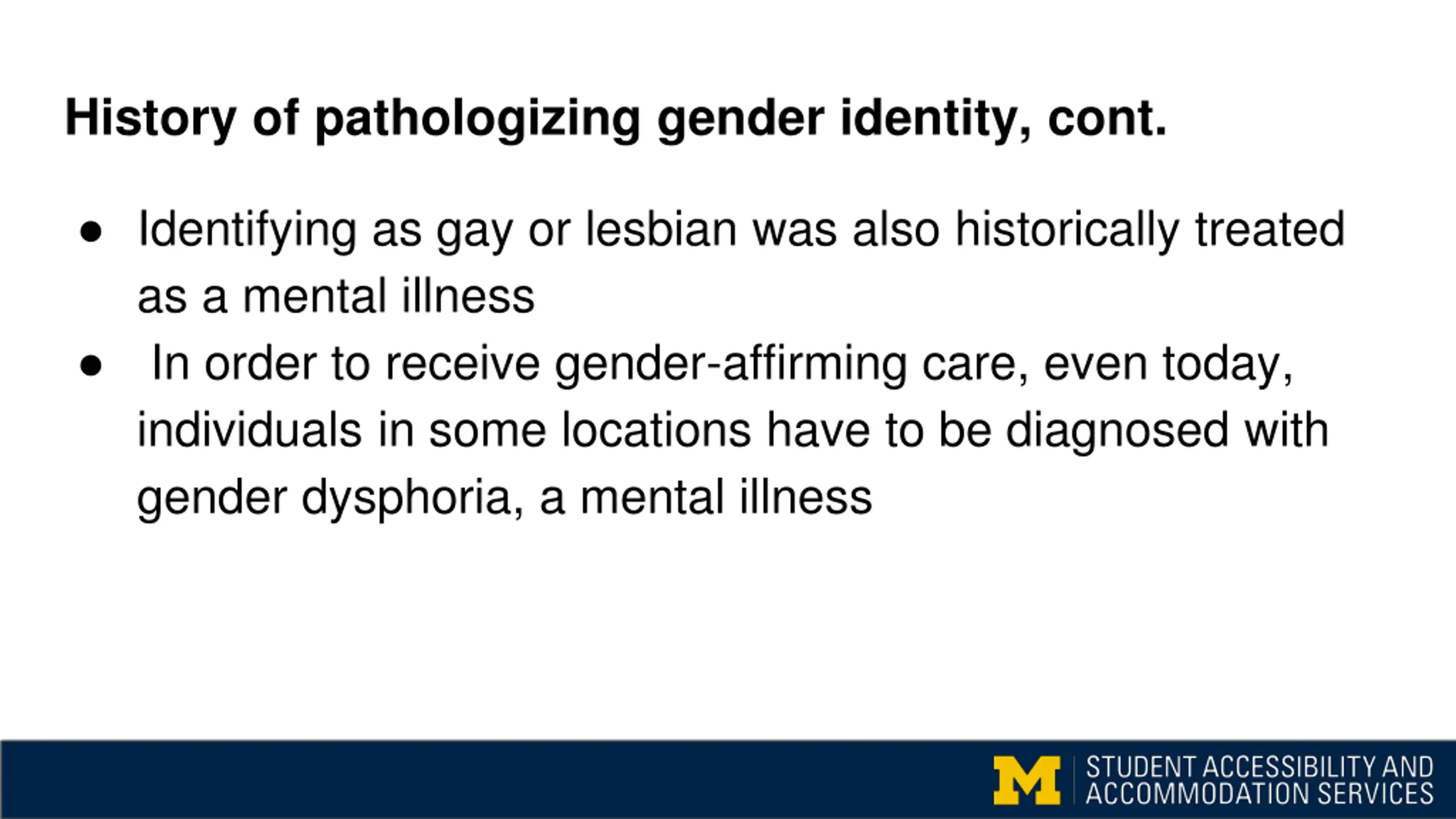 History of pathologizing gender identity, cont.

● Identifying as gay or lesbian was also historically treated as a mental illness
● In order to receive gender-affirming care, even today, individuals in some locations have to be diagnosed with gender dysphoria, a mental illness

M STUDENT ACCESSIBILITY AND ACCOMMODATION SERVICES